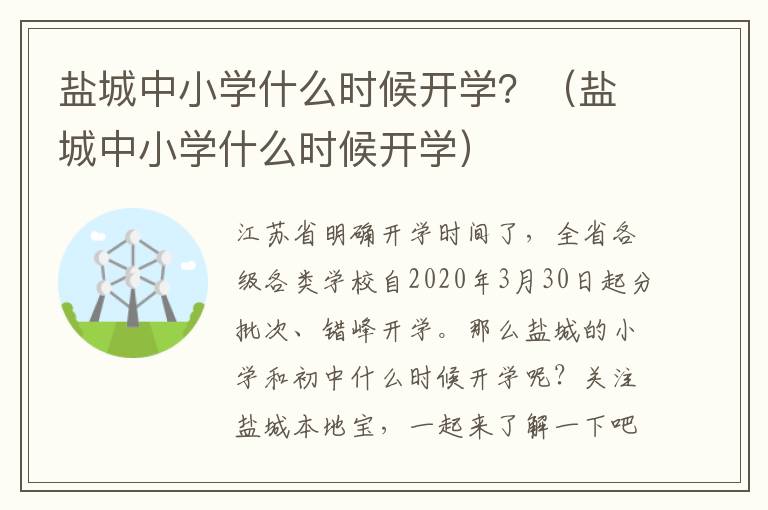 盐城中小学什么时候开学？（盐城中小学什么时候开学）

江苏省明确开学时间了，全省各级各类学校自2020年3月30日起分批次、错峰开学。那么盐城的小学和初中什么时候开学呢？关注盐城本地宝，一起来了解一下吧